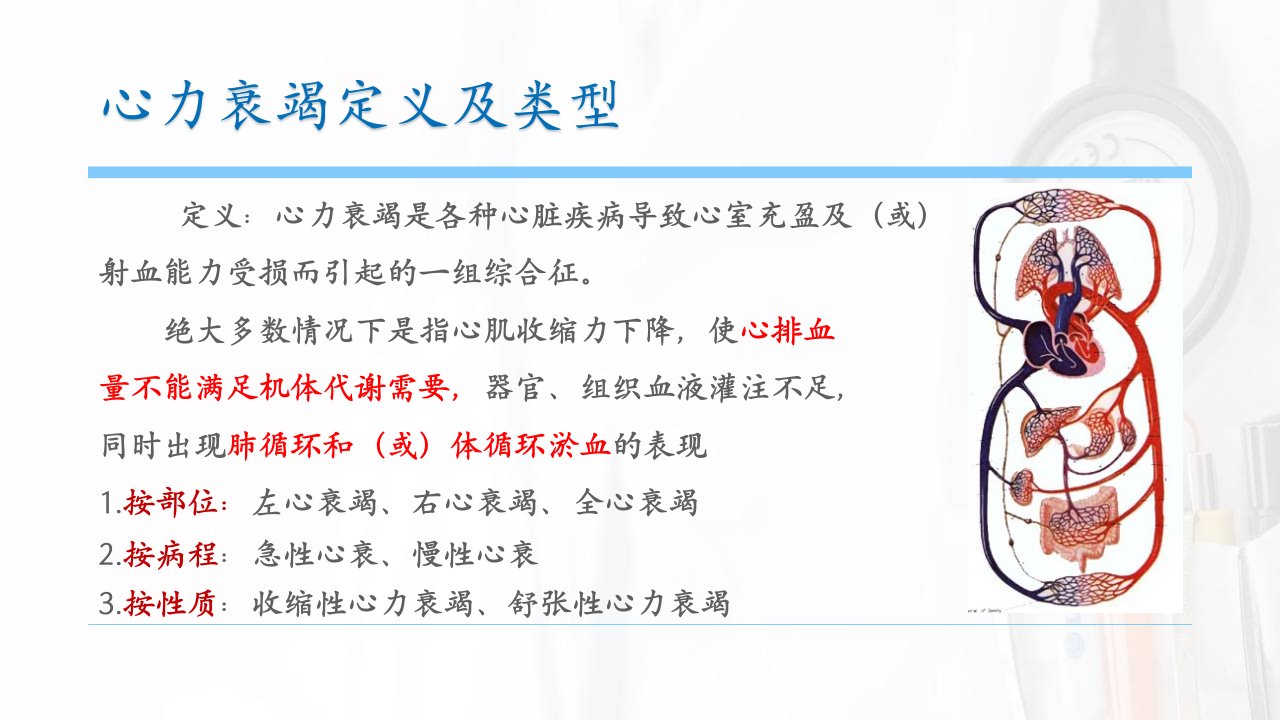 心力衰竭定义及类型

定义：心力衰竭是各种心脏疾病导致心室充盈及（或）射血能力受损而引起的一组综合征。

绝大多数情况下是指心肌收缩力下降，使心排血量不能满足机体代谢需要，器官、组织血液灌注不足，同时出现肺循环和（或）体循环淤血的表现

1.按部位：左心衰竭、右心衰竭、全心衰竭

2.按病程：急性心衰、慢性心衰

3.按性质：收缩性心力衰竭、舒张性心力衰竭